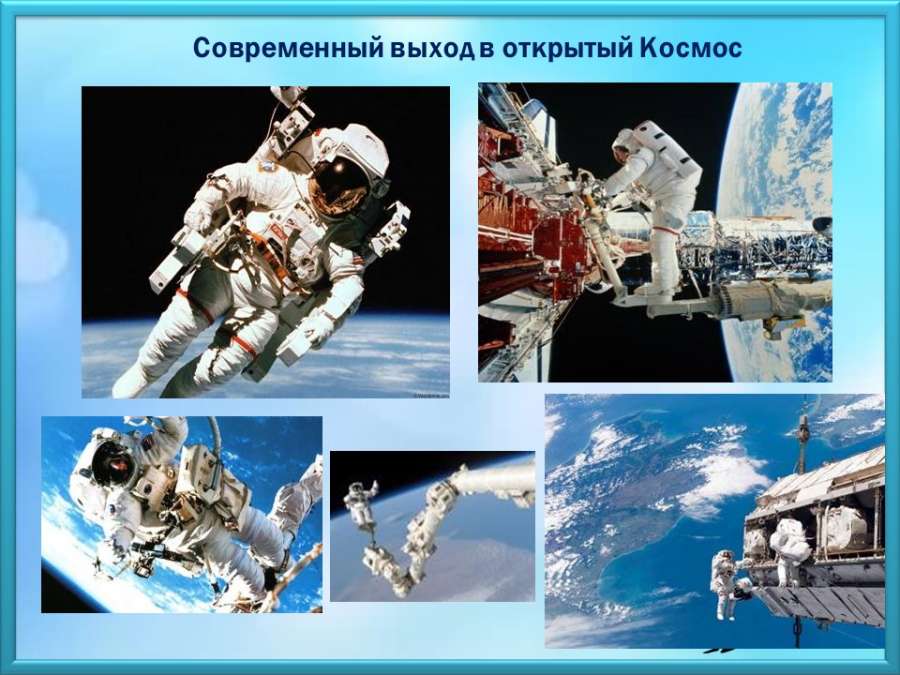 Современный выход в открытый Космос